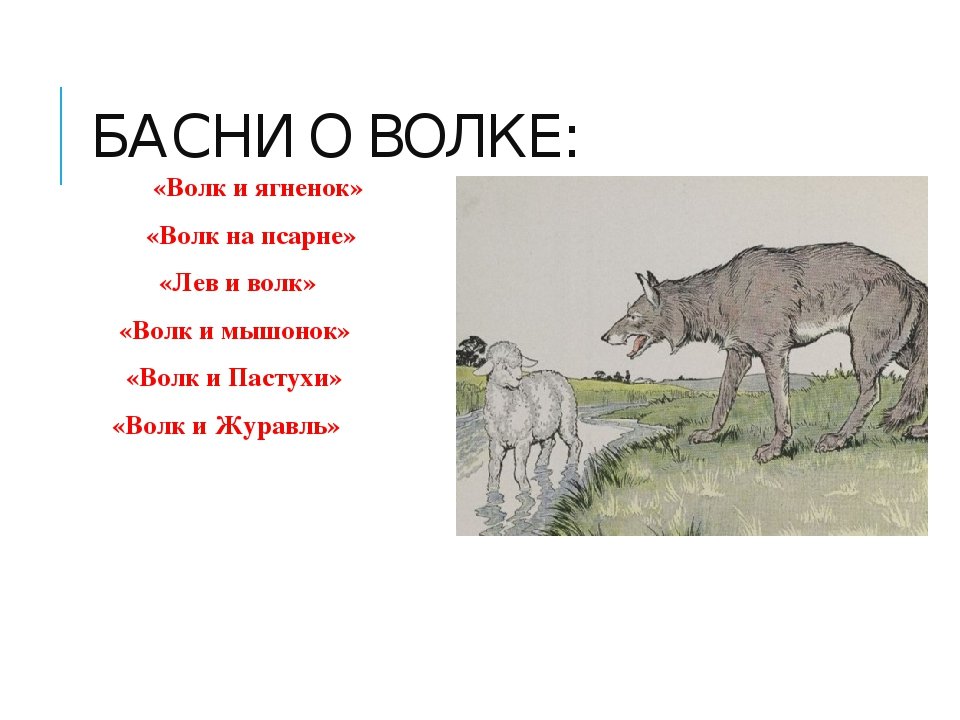 БАСНИ О ВОЛКЕ:

«Волк и ягненок»

«Волк на псарне»

«Лев и волк»

«Волк и мышонок»

«Волк и Пастухи»

«Волк и Журавль»